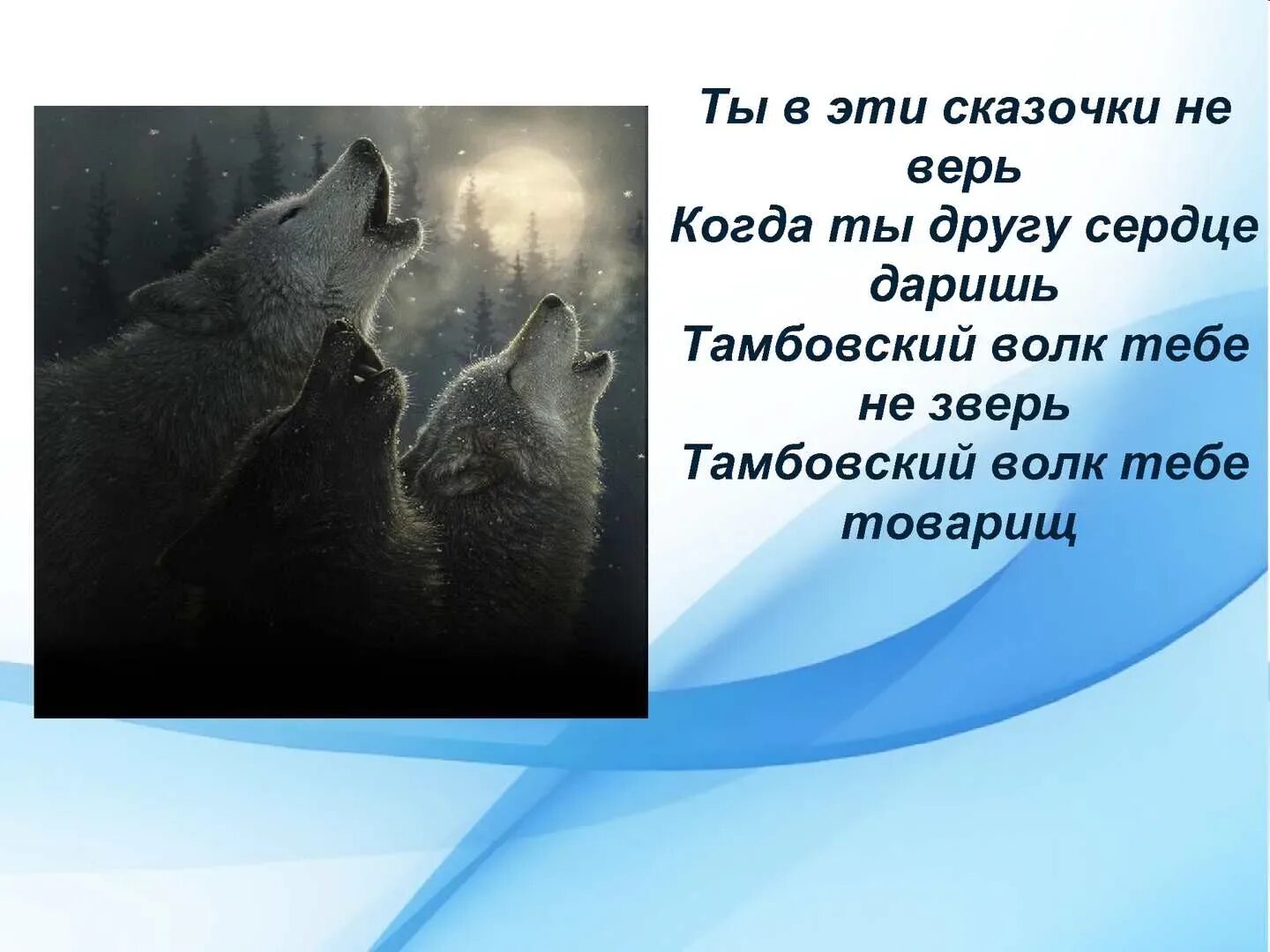 Ты в эти сказочки не верь
Когда ты другу сердце даришь
Тамбовский волк тебе не зверь
Тамбовский волк тебе товарищ